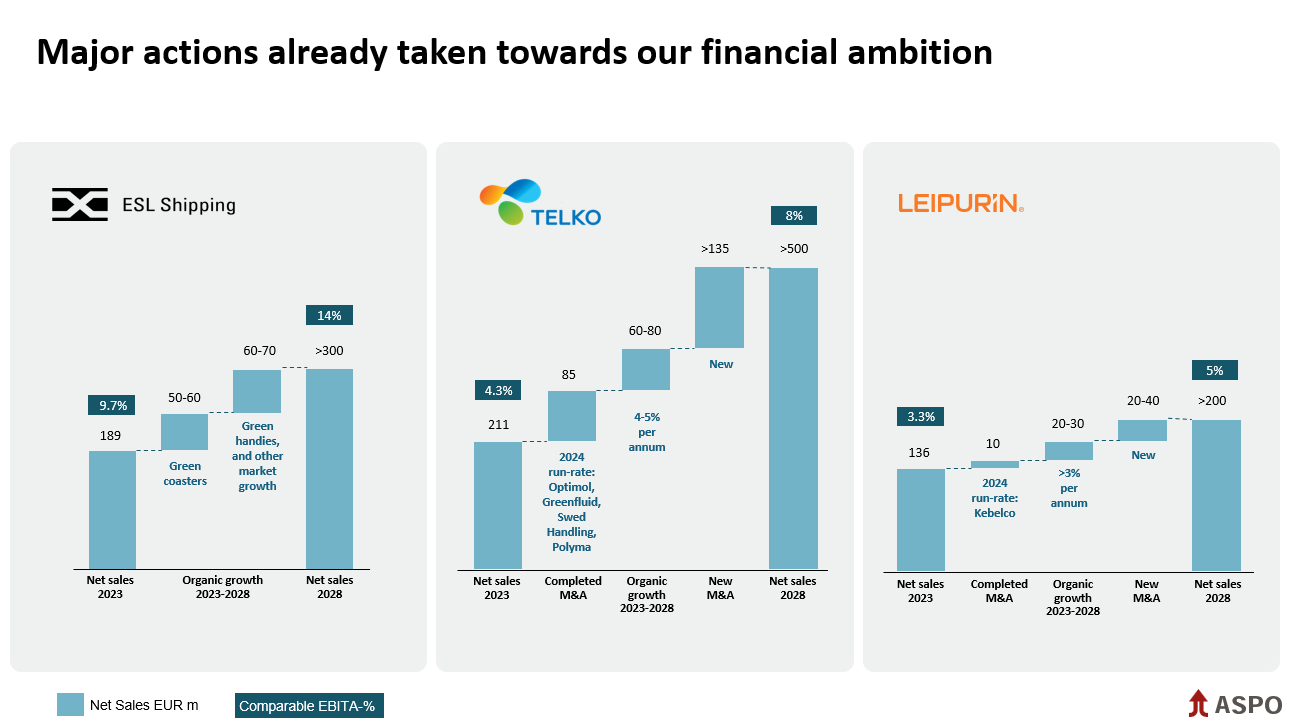 Major actions already taken towards our financial ambition

ESL Shipping

9.7%
189
50-60
Green coasters
60-70
Green handies, and other market growth
14%
>300

Net sales 2023
Organic growth 2023-2028
Net sales 2028

TELKO

4.3%
211
85
2024 run-rate: Optimol, Greenfluid, Swed Handling, Polyma
60-80
4-5% per annum
>135
New
8%
>500

Net sales 2023
Completed M&A
Organic growth 2023-2028
New M&A
Net sales 2028

LEIPURIN

3.3%
136
10
2024 run-rate: Kebelco
20-30
>3% per annum
20-40
New
5%
>200

Net sales 2023
Completed M&A
Organic growth 2023-2028
New M&A
Net sales 2028

Net Sales EUR m
Comparable EBITA-%

ASPO